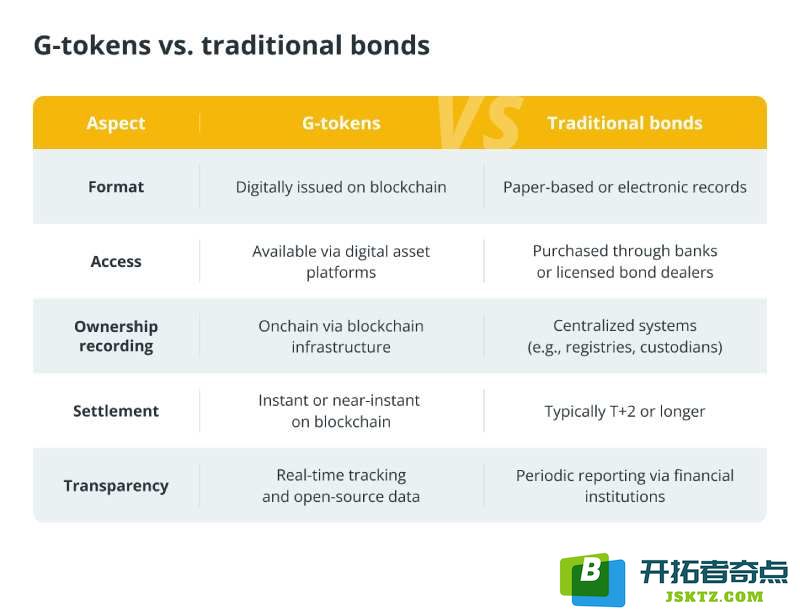 G-tokens vs. traditional bonds

| Aspect | G-tokens | Traditional bonds |
|---|---|---|
| Format | Digitally issued on blockchain | Paper-based or electronic records |
| Access | Available via digital asset platforms | Purchased through banks or licensed bond dealers |
| Ownership recording | Onchain via blockchain infrastructure | Centralized systems (e.g., registries, custodians) |
| Settlement | Instant or near-instant on blockchain | Typically T+2 or longer |
| Transparency | Real-time tracking and open-source data | Periodic reporting via financial institutions |

VS

B 开拓者奇点 JSKTZ.COM